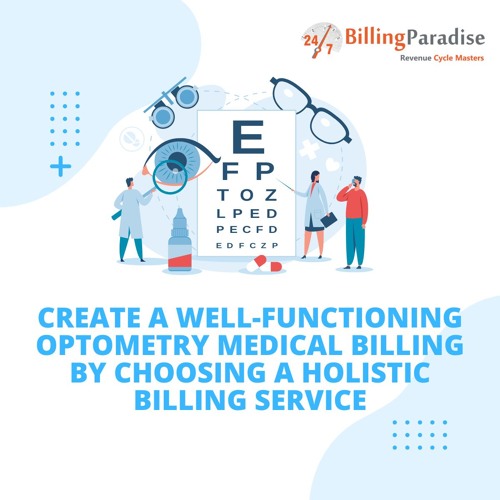 24/7 BillingParadise
Revenue Cycle Masters

E
F P
T O Z
L P E D
P E C F D
E D F C Z P

CREATE A WELL-FUNCTIONING OPTOMETRY MEDICAL BILLING BY CHOOSING A HOLISTIC BILLING SERVICE